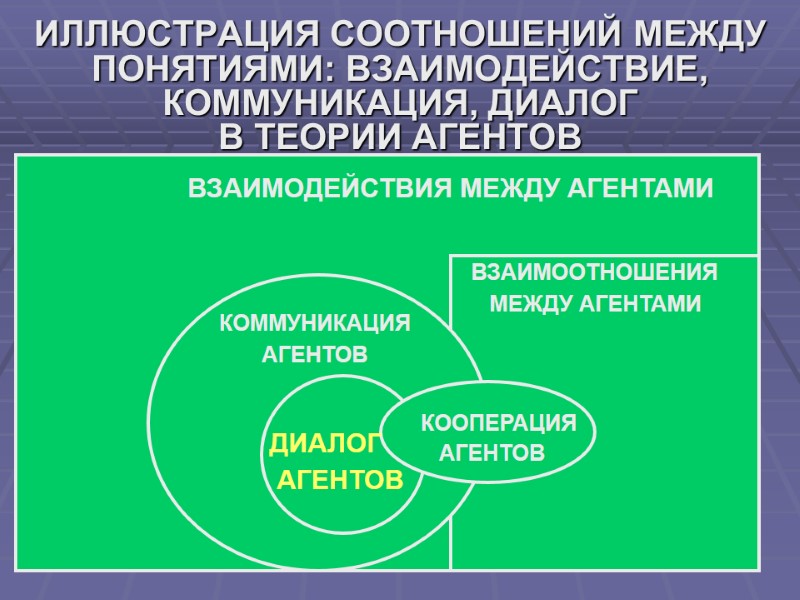 ИЛЛЮСТРАЦИЯ СООТНОШЕНИЙ МЕЖДУ ПОНЯТИЯМИ: ВЗАИМОДЕЙСТВИЕ, КОММУНИКАЦИЯ, ДИАЛОГ В ТЕОРИИ АГЕНТОВ

ВЗАИМОДЕЙСТВИЯ МЕЖДУ АГЕНТАМИ

ВЗАИМООТНОШЕНИЯ МЕЖДУ АГЕНТАМИ

КОММУНИКАЦИЯ АГЕНТОВ

ДИАЛОГ АГЕНТОВ

КООПЕРАЦИЯ АГЕНТОВ